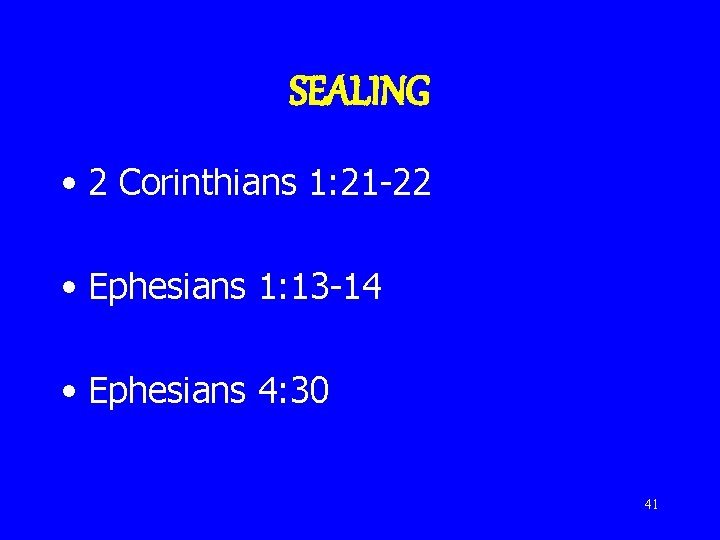 SEALING

• 2 Corinthians 1:21-22

• Ephesians 1:13-14

• Ephesians 4:30

41